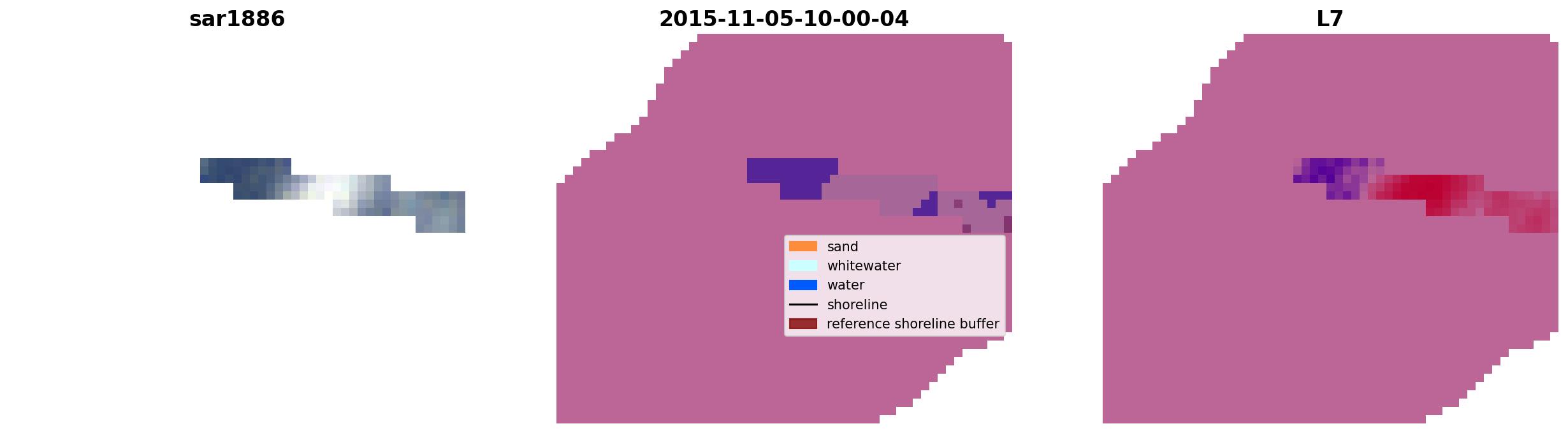 sar1886

2015-11-05-10-00-04

L7

sand
whitewater
water
shoreline
reference shoreline buffer